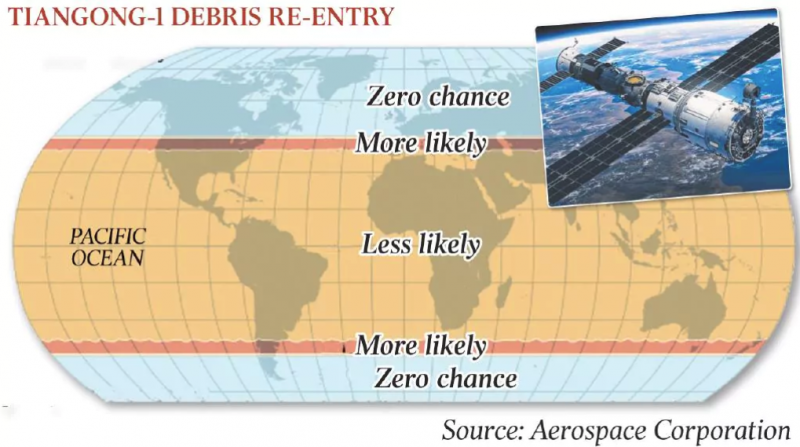 TIANGONG-1 DEBRIS RE-ENTRY

Zero chance

More likely

PACIFIC OCEAN

Less likely

More likely

Zero chance

Source: Aerospace Corporation